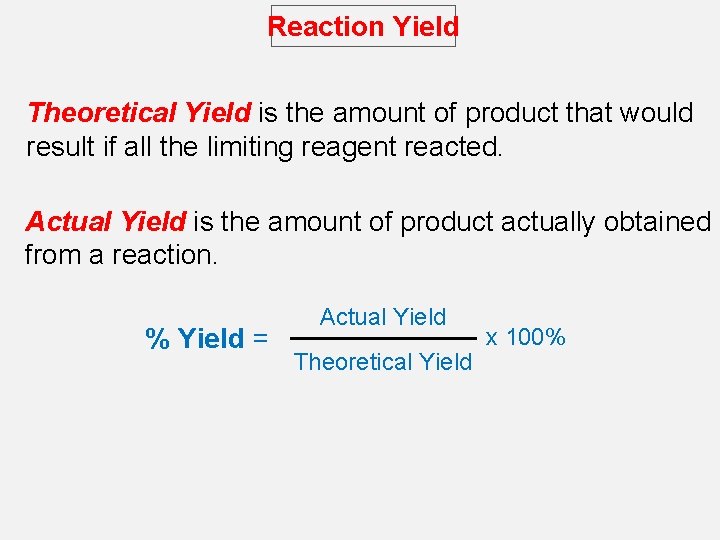 Reaction Yield

Theoretical Yield is the amount of product that would result if all the limiting reagent reacted.

Actual Yield is the amount of product actually obtained from a reaction.

$\% \text{ Yield} = \frac{\text{Actual Yield}}{\text{Theoretical Yield}} \times 100\%$